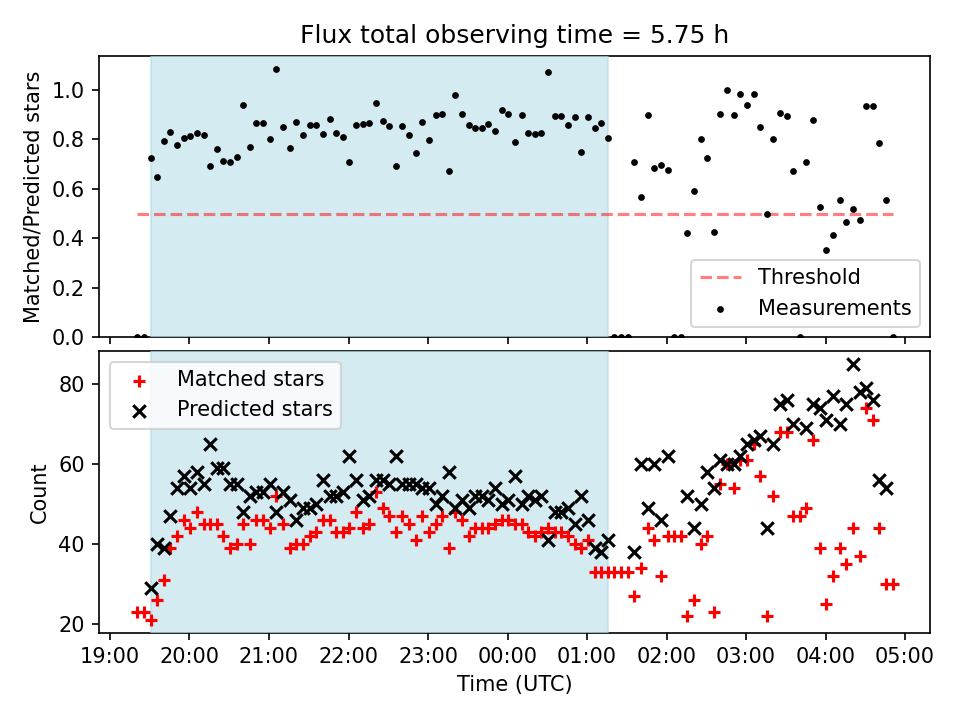 Flux total observing time = 5.75 h

Matched/Predicted stars

1.0
0.8
0.6
0.4
0.2
0.0

Threshold
Measurements

Matched stars
Predicted stars

Count

80
60
40
20

19:00 20:00 21:00 22:00 23:00 00:00 01:00 02:00 03:00 04:00 05:00

Time (UTC)